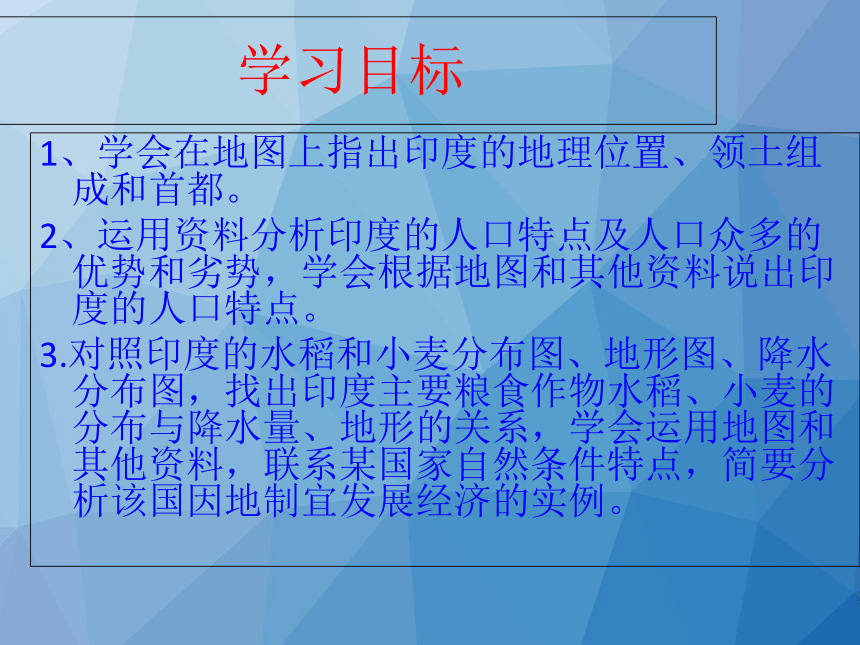 学习目标

1、学会在地图上指出印度的地理位置、领土组成和首都。

2、运用资料分析印度的人口特点及人口众多的优势和劣势，学会根据地图和其他资料说出印度的人口特点。

3.对照印度的水稻和小麦分布图、地形图、降水分布图，找出印度主要粮食作物水稻、小麦的分布与降水量、地形的关系，学会运用地图和其他资料，联系某国家自然条件特点，简要分析该国因地制宜发展经济的实例。